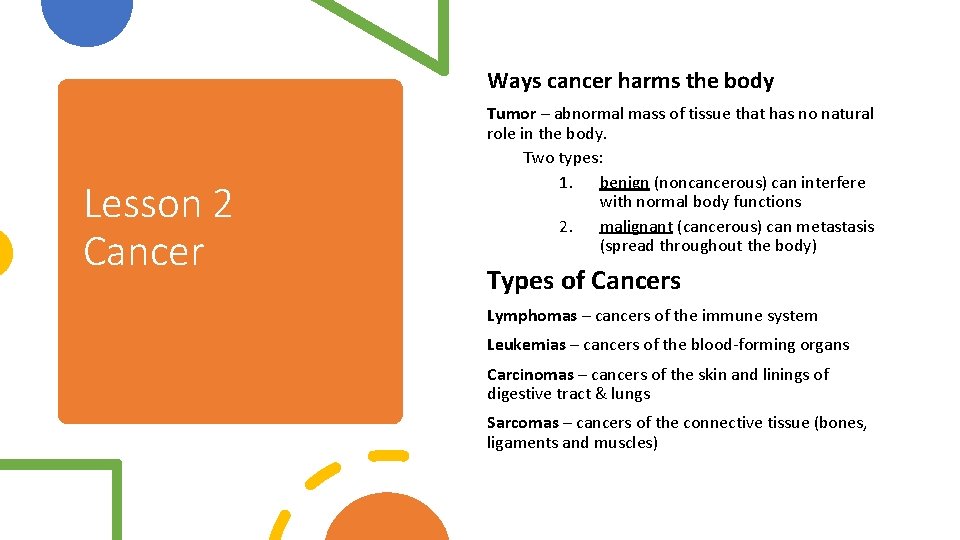 Lesson 2
Cancer

Ways cancer harms the body

Tumor – abnormal mass of tissue that has no natural role in the body.
Two types:
1. benign (noncancerous) can interfere with normal body functions
2. malignant (cancerous) can metastasis (spread throughout the body)

Types of Cancers

Lymphomas – cancers of the immune system

Leukemias – cancers of the blood-forming organs

Carcinomas – cancers of the skin and linings of digestive tract & lungs

Sarcomas – cancers of the connective tissue (bones, ligaments and muscles)